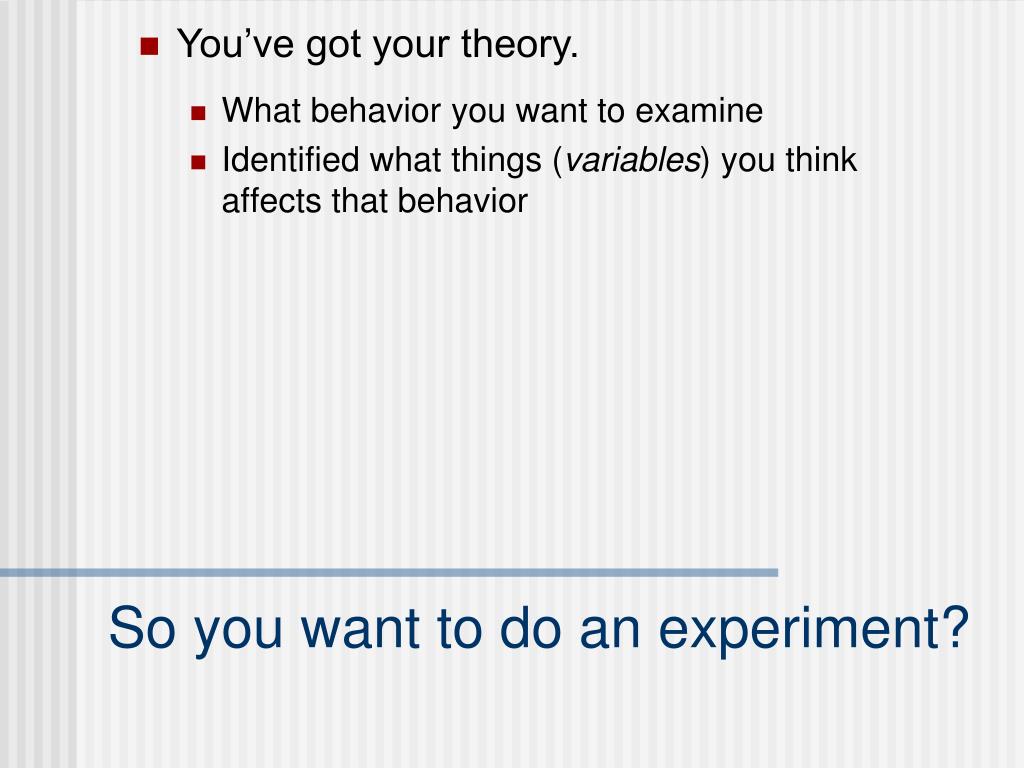 You’ve got your theory.

What behavior you want to examine

Identified what things (variables) you think affects that behavior

So you want to do an experiment?